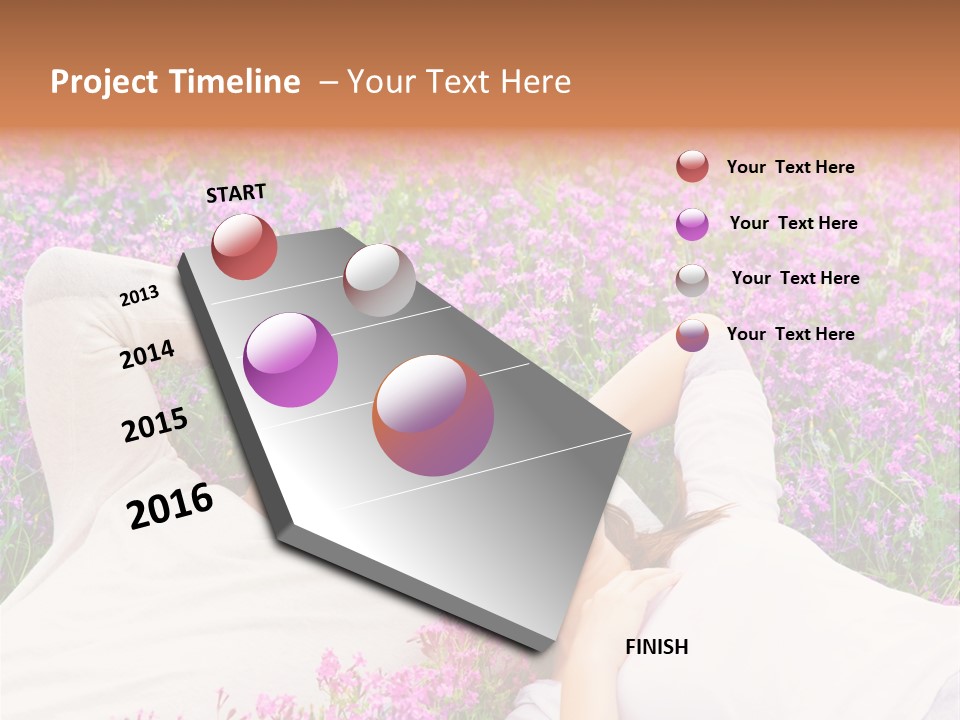 Project Timeline – Your Text Here

START

2013

2014

2015

2016

FINISH

Your Text Here

Your Text Here

Your Text Here

Your Text Here